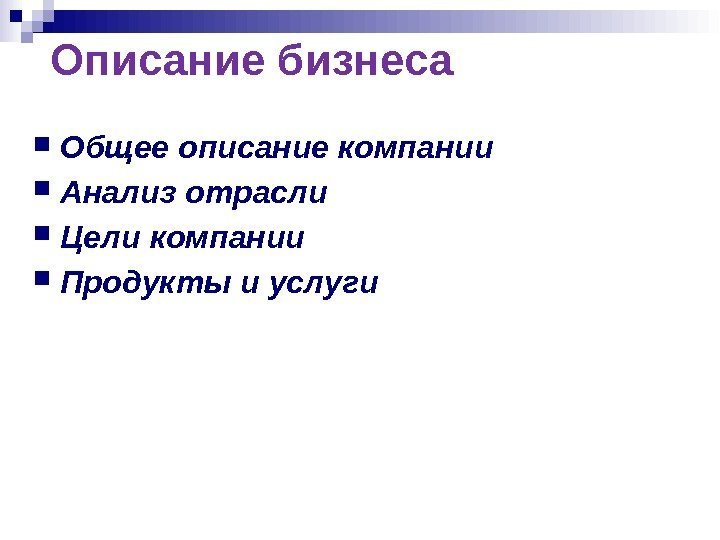 Описание бизнеса

- Общее описание компании
- Анализ отрасли
- Цели компании
- Продукты и услуги